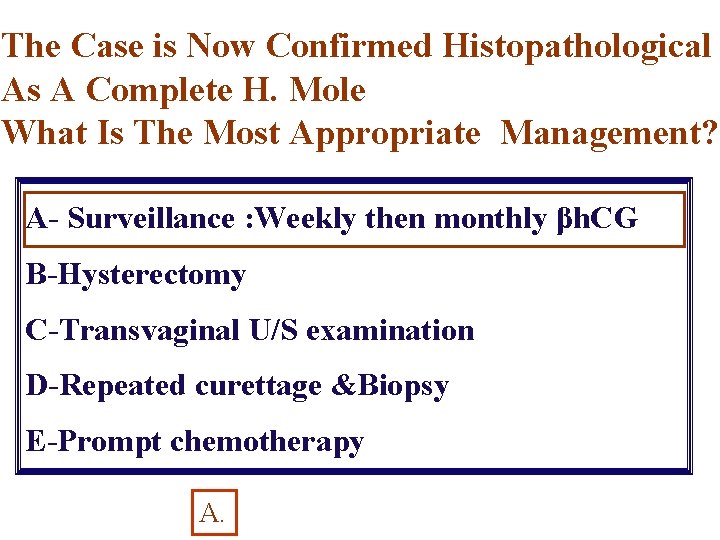 The Case is Now Confirmed Histopathological As A Complete H. Mole
What Is The Most Appropriate Management?

A- Surveillance :Weekly then monthly βhCG

B-Hysterectomy

C-Transvaginal U/S examination

D-Repeated curettage &Biopsy

E-Prompt chemotherapy

A.